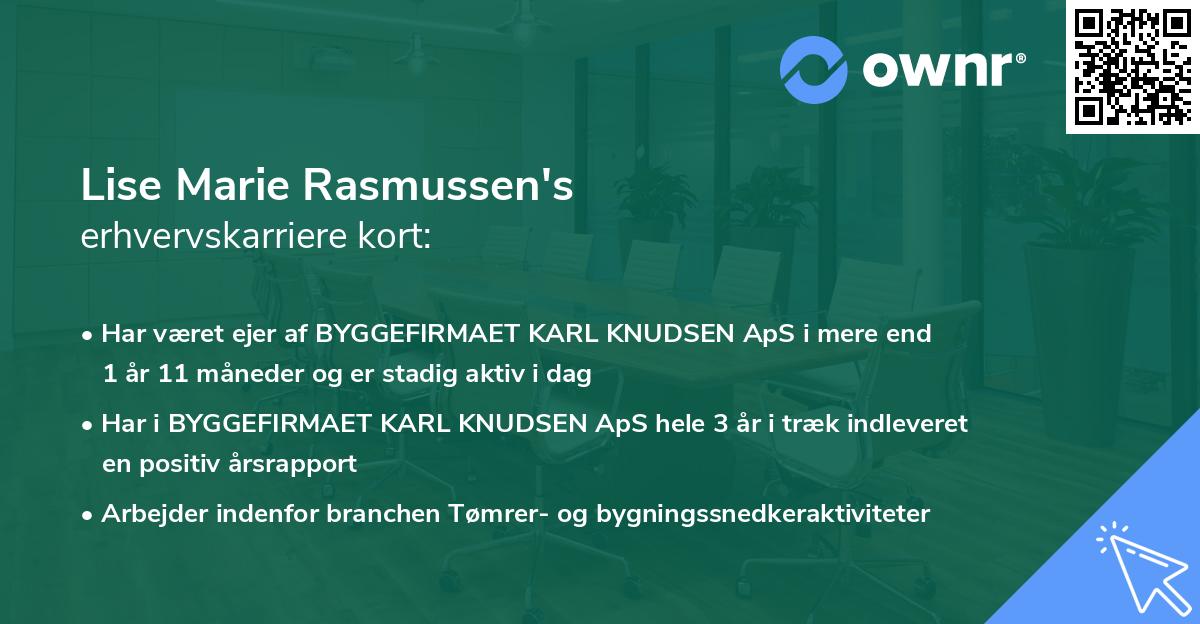 ownr®

Lise Marie Rasmussen's
erhvervskarriere kort:

• Har været ejer af BYGGEFIRMAET KARL KNUDSEN ApS i mere end 1 år 11 måneder og er stadig aktiv i dag

• Har i BYGGEFIRMAET KARL KNUDSEN ApS hele 3 år i træk indleveret en positiv årsrapport

• Arbejder indenfor branchen Tømrer- og bygningssnedkeraktiviteter